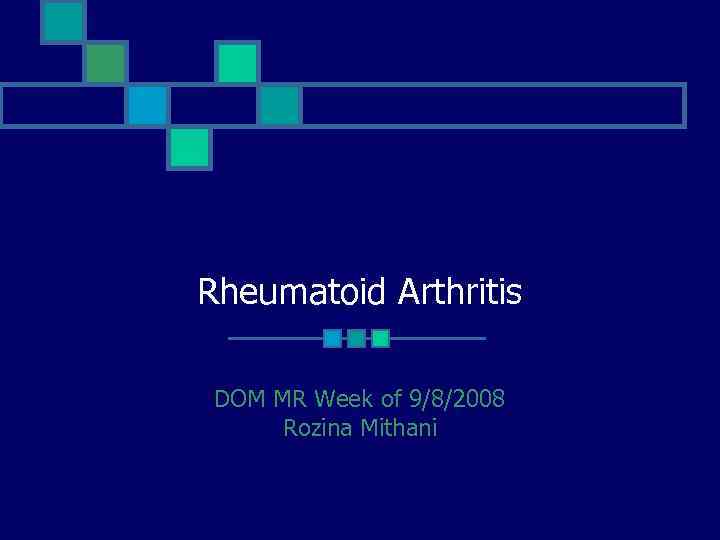 Rheumatoid Arthritis

DOM MR Week of 9/8/2008
Rozina Mithani